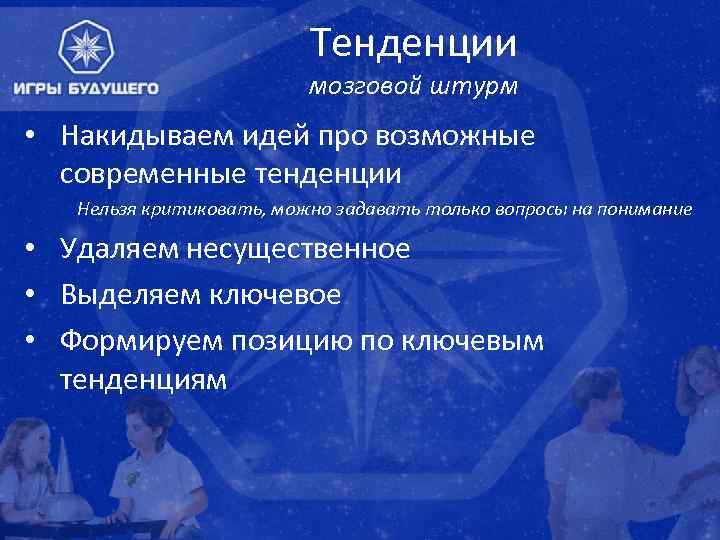 ИГРЫ БУДУЩЕГО

Тенденции
мозговой штурм

• Накидываем идей про возможные современные тенденции
Нельзя критиковать, можно задавать только вопросы на понимание
• Удаляем несущественное
• Выделяем ключевое
• Формируем позицию по ключевым тенденциям